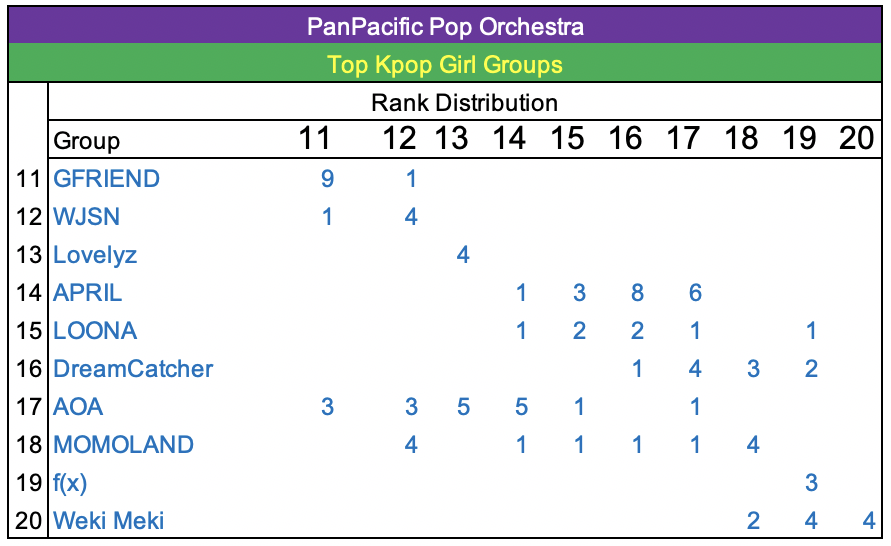 PanPacific Pop Orchestra

Top Kpop Girl Groups

Rank Distribution

| | Group | 11 | 12 | 13 | 14 | 15 | 16 | 17 | 18 | 19 | 20 |
|---|---|---|---|---|---|---|---|---|---|---|---|
| 11 | GFRIEND | 9 | 1 | | | | | | | | |
| 12 | WJSN | 1 | 4 | | | | | | | | |
| 13 | Lovelyz | | | 4 | | | | | | | |
| 14 | APRIL | | | | 1 | 3 | 8 | 6 | | | |
| 15 | LOONA | | | | 1 | 2 | 2 | 1 | | 1 | |
| 16 | DreamCatcher | | | | | | 1 | 4 | 3 | 2 | |
| 17 | AOA | 3 | 3 | 5 | 5 | 1 | | 1 | | | |
| 18 | MOMOLAND | | 4 | | 1 | 1 | 1 | 1 | 4 | | |
| 19 | f(x) | | | | | | | | | 3 | |
| 20 | Weki Meki | | | | | | | | 2 | 4 | 4 |